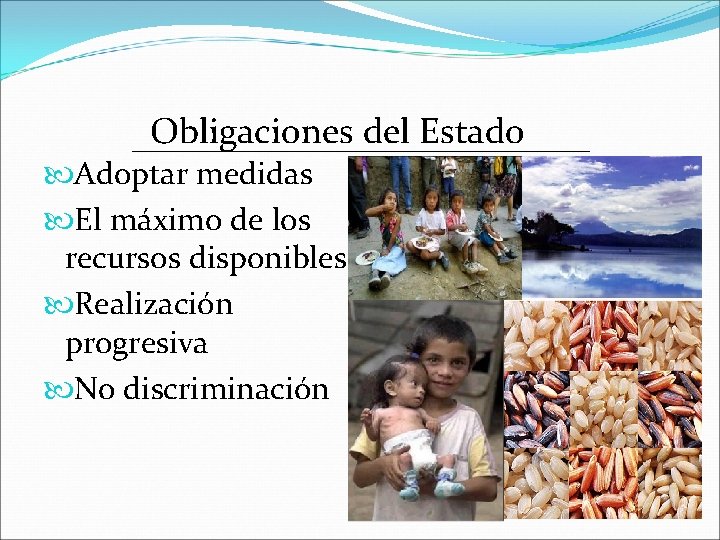 Obligaciones del Estado

Adoptar medidas

El máximo de los recursos disponibles

Realización progresiva

No discriminación